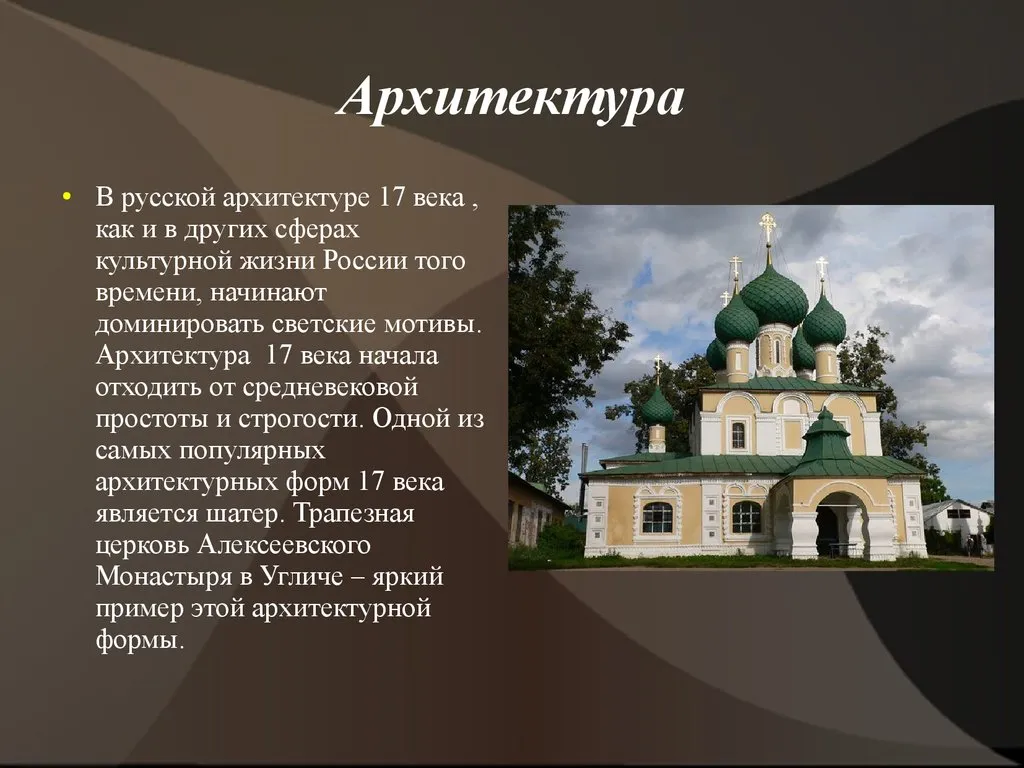 Архитектура

• В русской архитектуре 17 века , как и в других сферах культурной жизни России того времени, начинают доминировать светские мотивы. Архитектура 17 века начала отходить от средневековой простоты и строгости. Одной из самых популярных архитектурных форм 17 века является шатер. Трапезная церковь Алексеевского Монастыря в Угличе – яркий пример этой архитектурной формы.